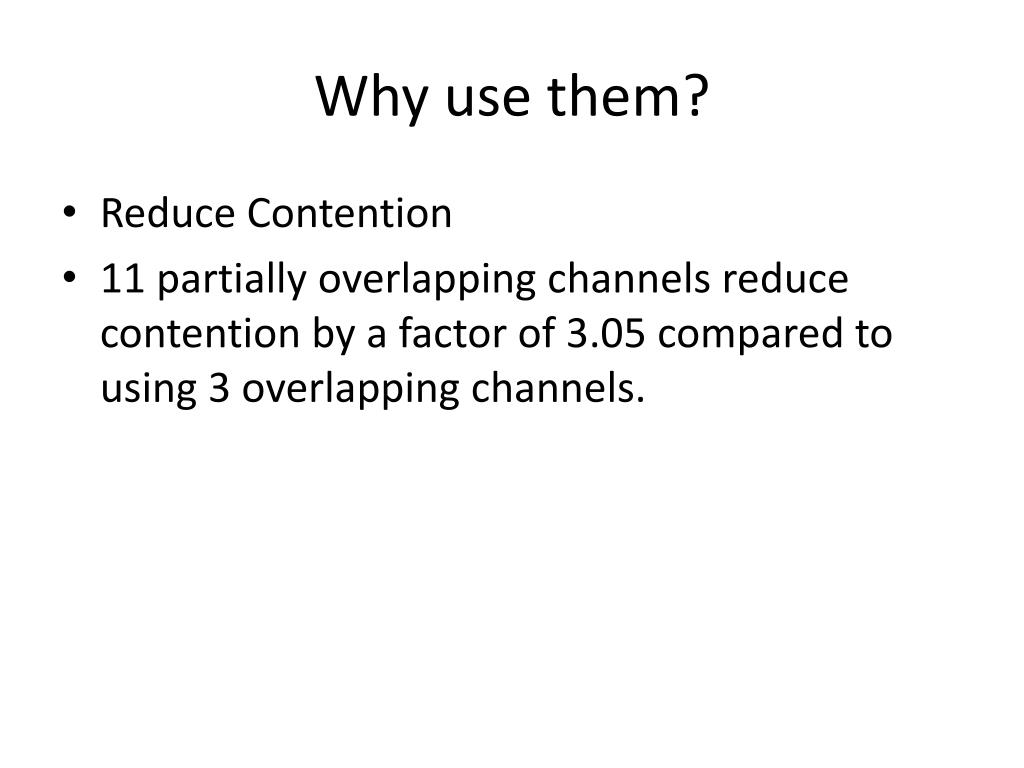 Why use them?

• Reduce Contention
• 11 partially overlapping channels reduce contention by a factor of 3.05 compared to using 3 overlapping channels.